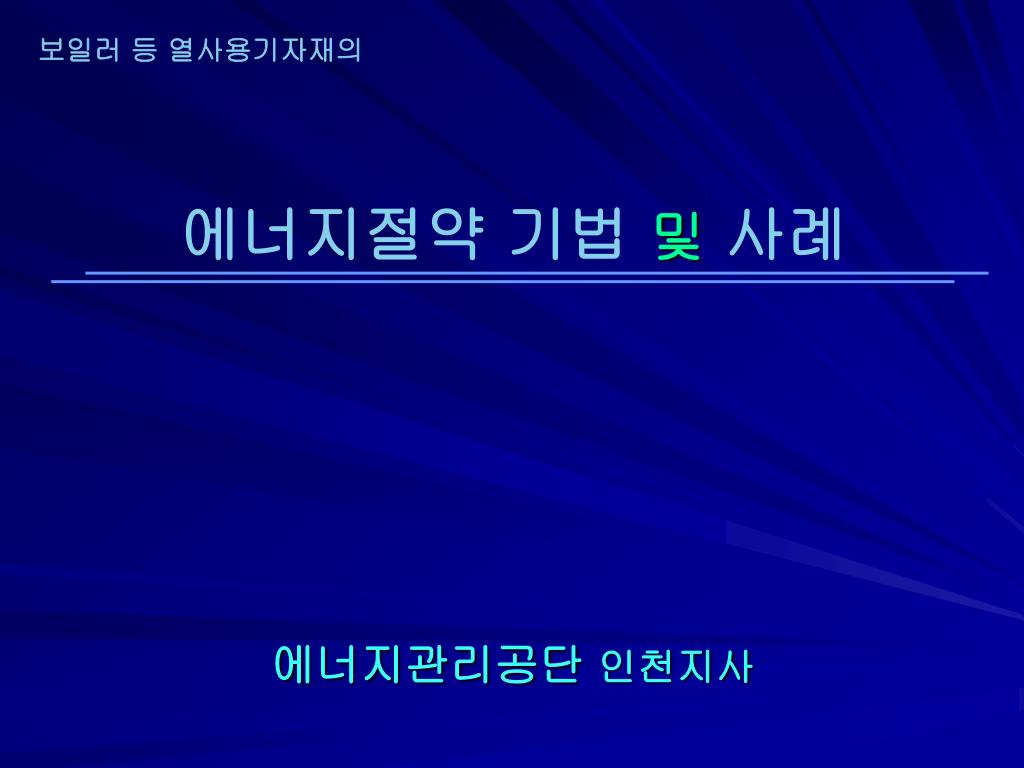 보일러 등 열사용기자재의

에너지절약 기법 및 사례

에너지관리공단 인천지사